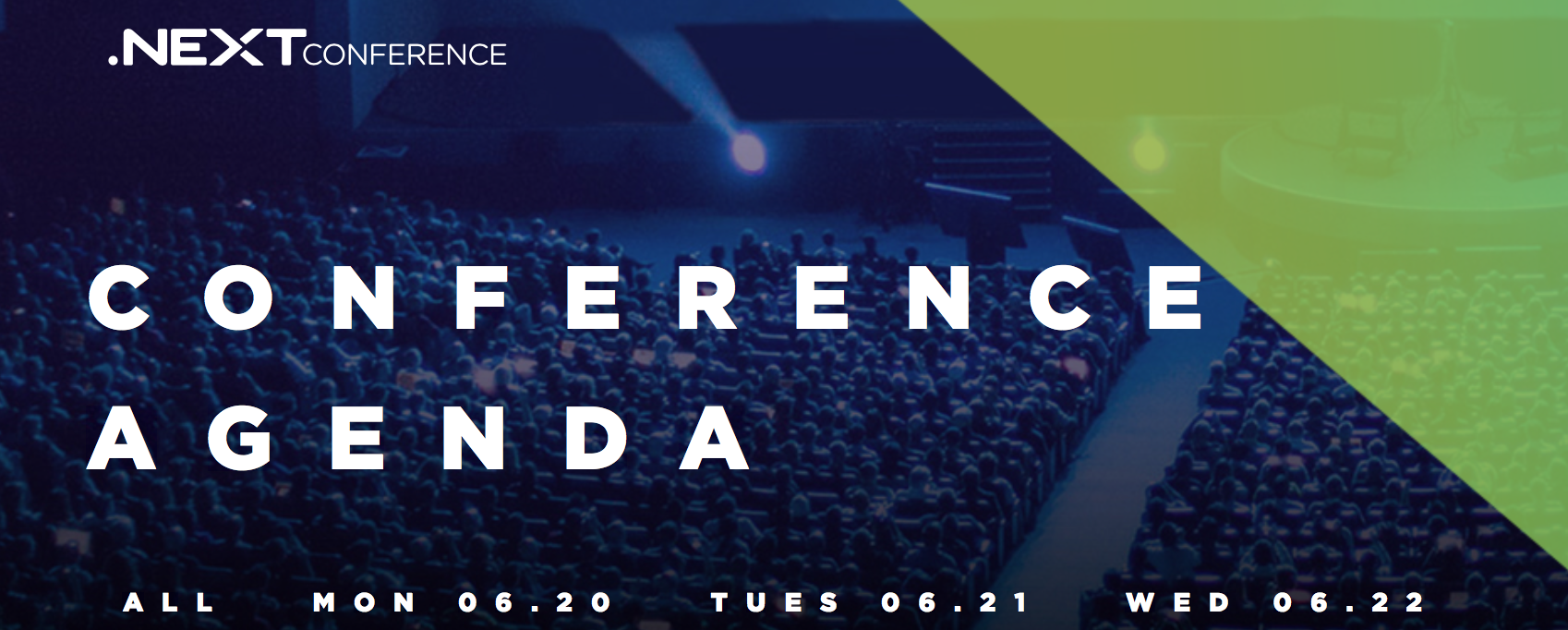 .NEXT CONFERENCE

CONFERENCE AGENDA

ALL

MON 06.20

TUES 06.21

WED 06.22